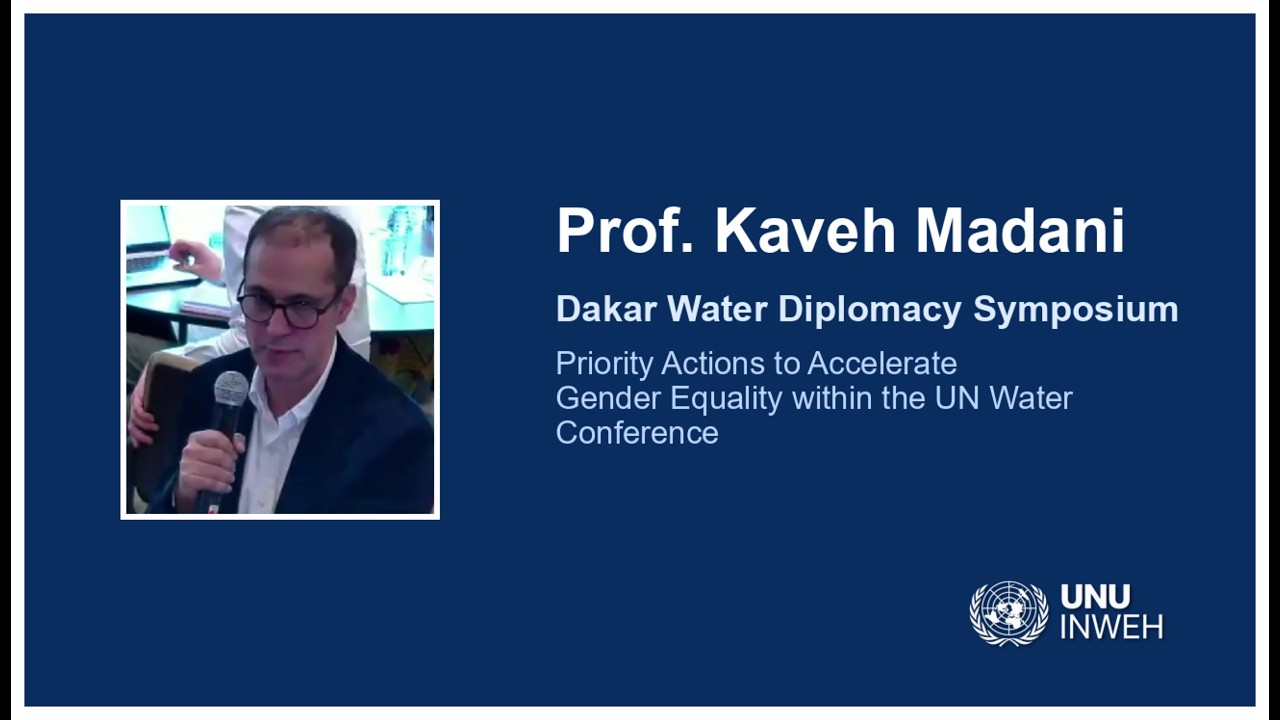 Prof. Kaveh Madani

Dakar Water Diplomacy Symposium

Priority Actions to Accelerate Gender Equality within the UN Water Conference

UNU
INWEH